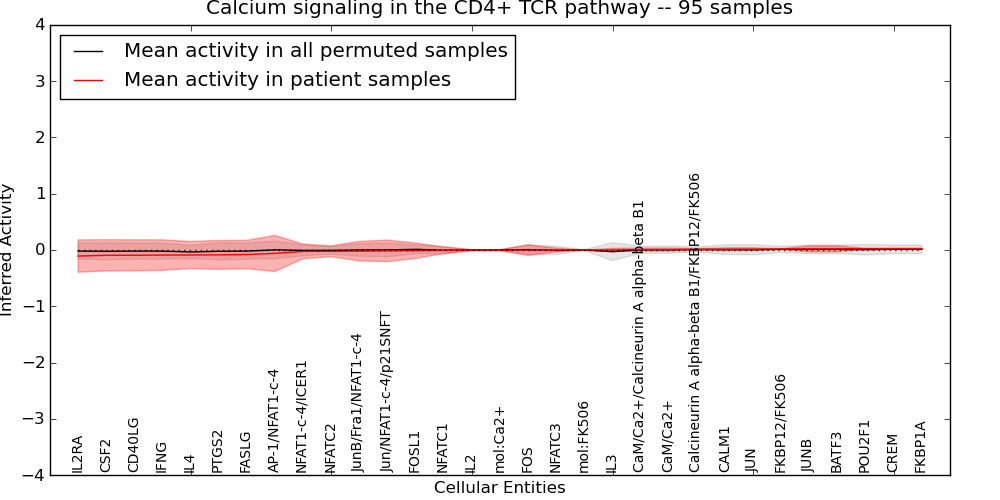 Calcium signaling in the CD4+ TCR pathway -- 95 samples

Mean activity in all permuted samples
Mean activity in patient samples

Inferred Activity

4
3
2
1
0
−1
−2
−3
−4

IL2RA
CSF2
CD40LG
IFNG
IL4
PTGS2
FASLG
AP-1/NFAT1-c-4
NFAT1-c-4/ICER1
NFATC2
JunB/Fra1/NFAT1-c-4
Jun/NFAT1-c-4/p21SNFT
FOSL1
NFATC1
IL2
mol:Ca2+
FOS
NFATC3
mol:FK506
IL3
CaM/Ca2+/Calcineurin A alpha-beta B1
CaM/Ca2+
Calcineurin A alpha-beta B1/FKBP12/FK506
CALM1
JUN
FKBP12/FK506
JUNB
BATF3
POU2F1
CREM
FKBP1A

Cellular Entities